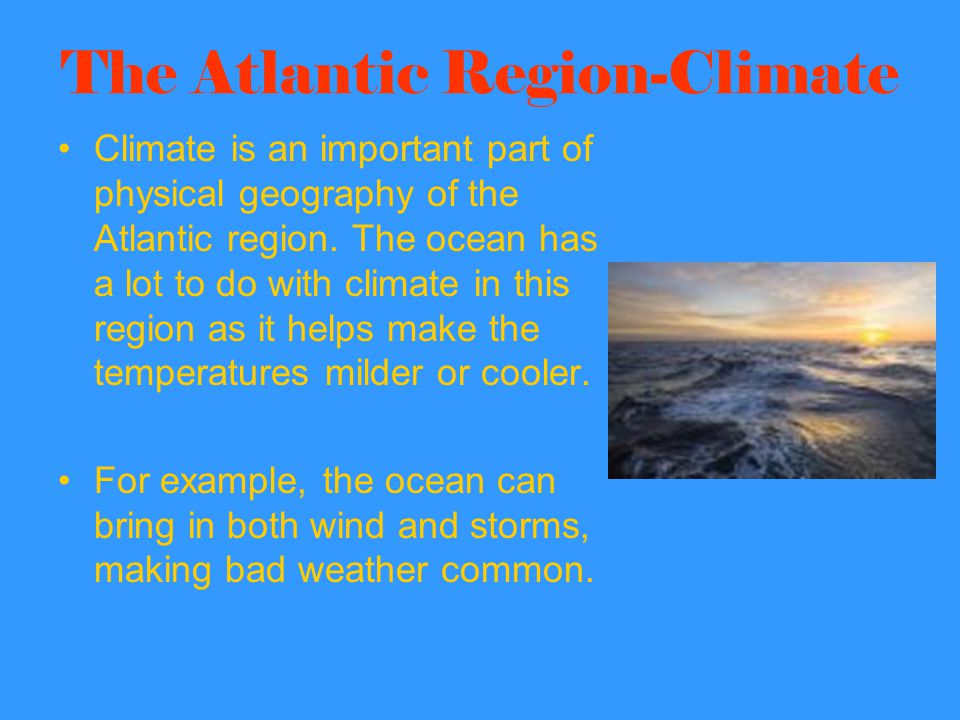 The Atlantic Region-Climate

• Climate is an important part of physical geography of the Atlantic region. The ocean has a lot to do with climate in this region as it helps make the temperatures milder or cooler.

• For example, the ocean can bring in both wind and storms, making bad weather common.